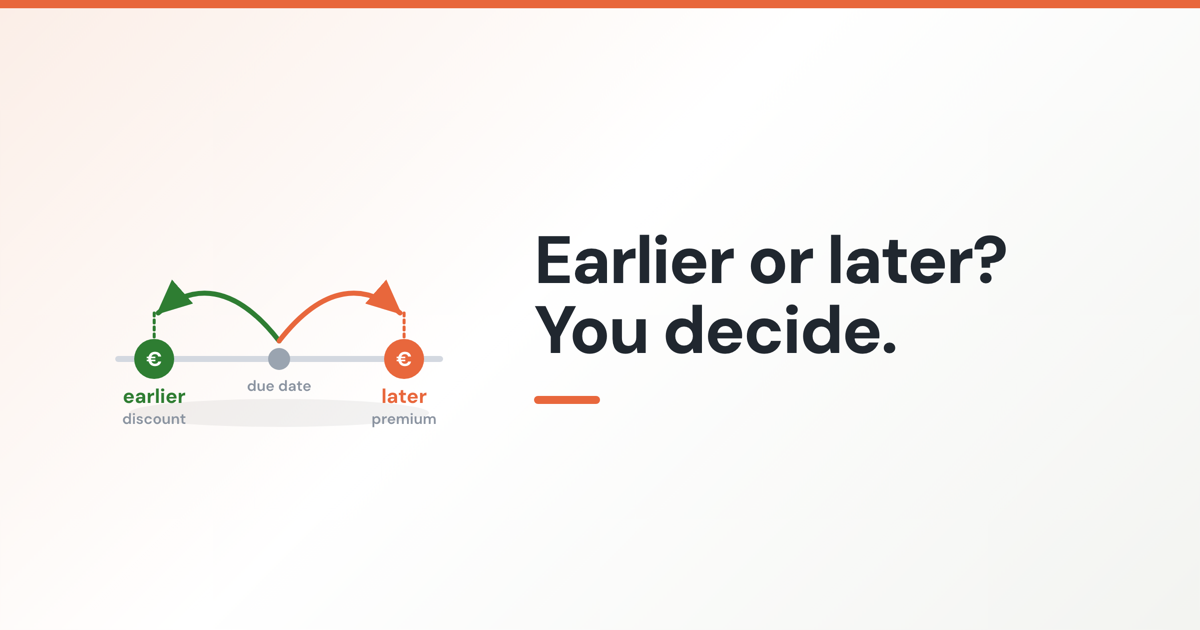 €
earlier
discount

due date

€
later
premium

Earlier or later?
You decide.